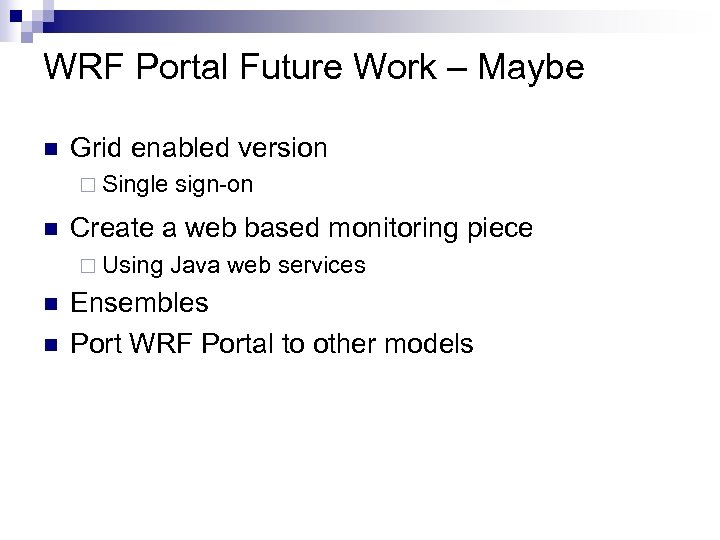 WRF Portal Future Work – Maybe

Grid enabled version
Single sign-on

Create a web based monitoring piece
Using Java web services

Ensembles

Port WRF Portal to other models